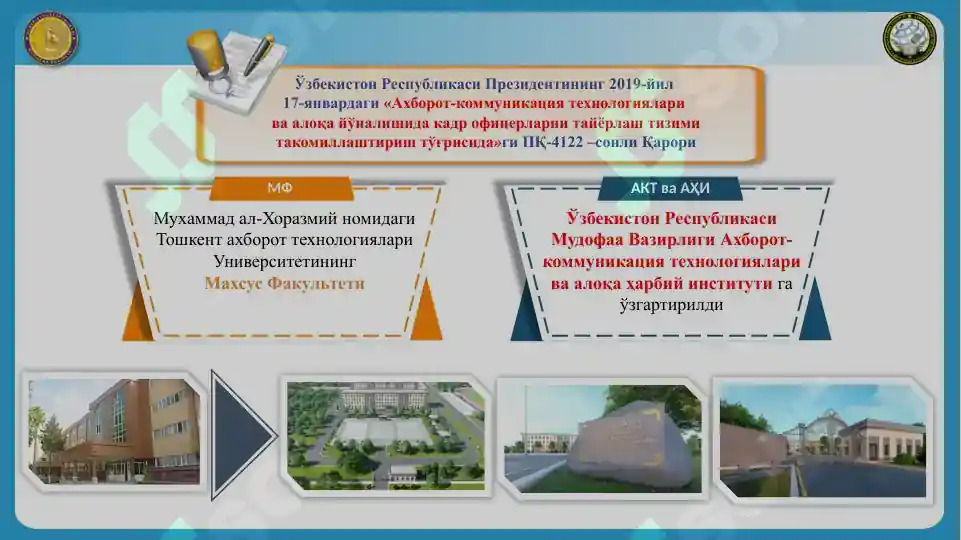 Ўзбекистон Республикаси Президентининг 2019-йил 17-январдаги «Ахборот-коммуникация технологиялари ва алоқа йўналишида кадр офицерларни тайёрлаш тизими такомиллаштириш тўғрисида»ги ПҚ-4122 –сонли Қарори

МФ

Мухаммад ал-Хоразмий номидаги Тошкент ахборот технологиялари Университетининг Махсус Факультети

АКТ ва АҲИ

Ўзбекистон Республикаси Мудофаа Вазирлиги Ахборот-коммуникация технологиялари ва алоқа ҳарбий институти га ўзгартирилди